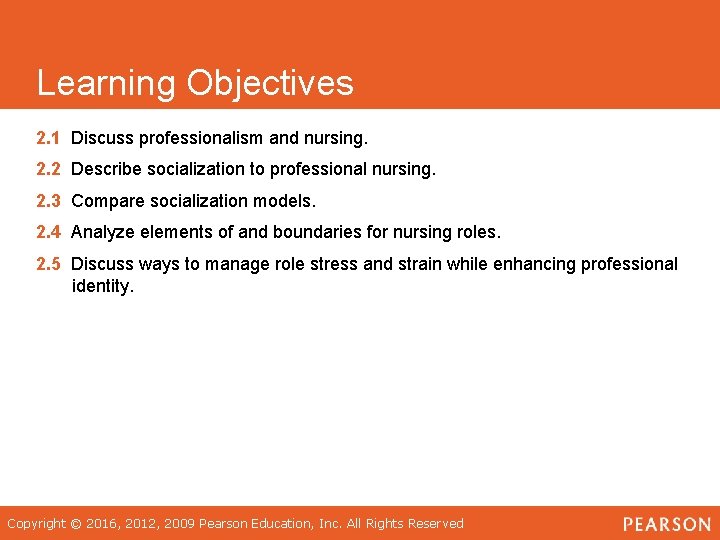 Learning Objectives

2.1 Discuss professionalism and nursing.

2.2 Describe socialization to professional nursing.

2.3 Compare socialization models.

2.4 Analyze elements of and boundaries for nursing roles.

2.5 Discuss ways to manage role stress and strain while enhancing professional identity.

Copyright © 2016, 2012, 2009 Pearson Education, Inc. All Rights Reserved

PEARSON